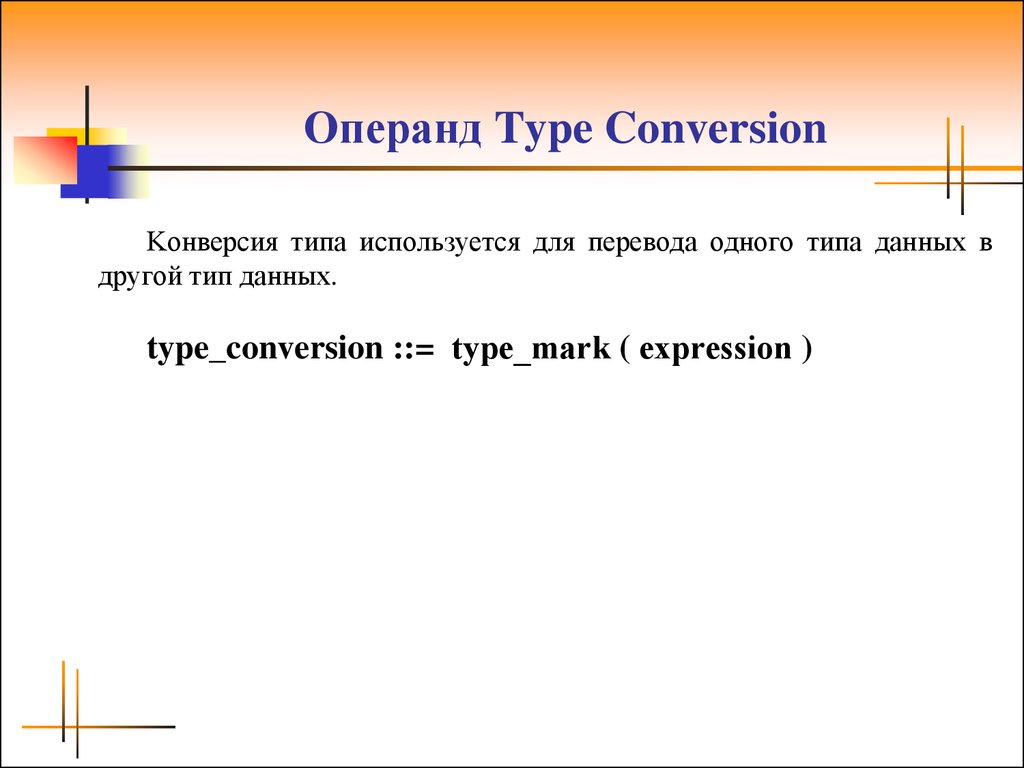 Операнд Type Conversion

Конверсия типа используется для перевода одного типа данных в другой тип данных.

type_conversion ::= type_mark ( expression )